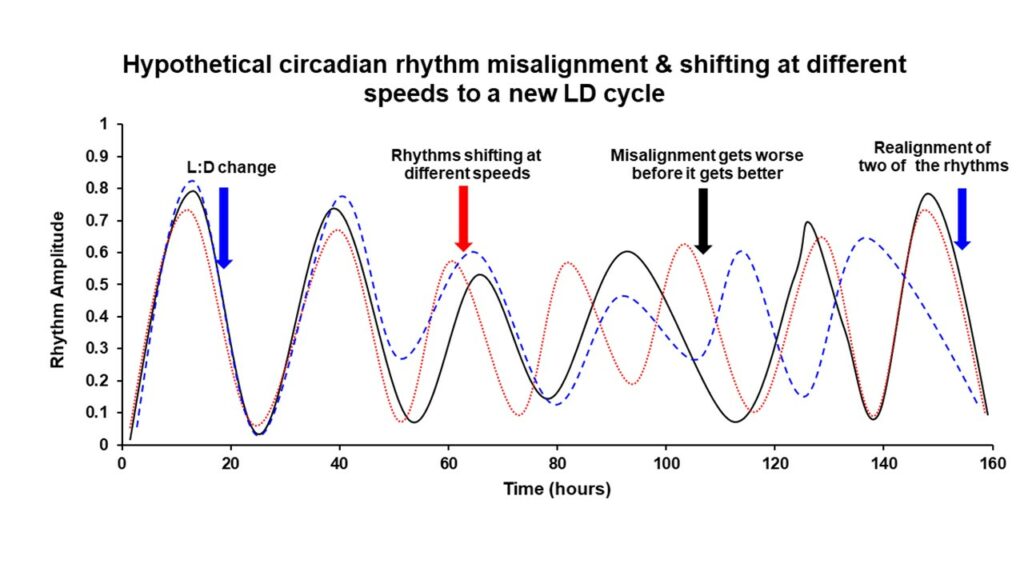 Hypothetical circadian rhythm misalignment & shifting at different speeds to a new LD cycle

L:D change

Rhythms shifting at different speeds

Misalignment gets worse before it gets better

Realignment of two of the rhythms

Rhythm Amplitude

1
0.9
0.8
0.7
0.6
0.5
0.4
0.3
0.2
0.1
0

0
20
40
60
80
100
120
140
160

Time (hours)